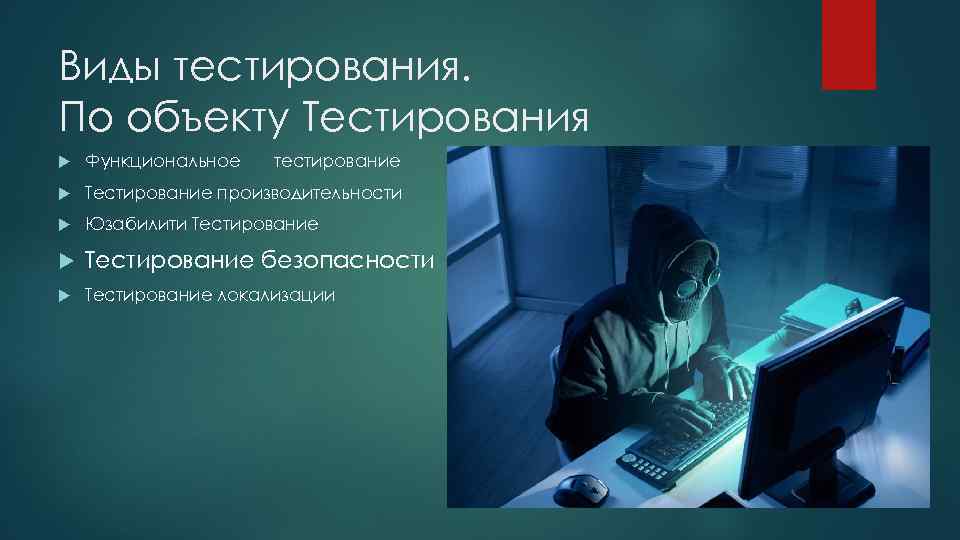 Виды тестирования.
По объекту Тестирования

Функциональное тестирование

Тестирование производительности

Юзабилити Тестирование

Тестирование безопасности

Тестирование локализации